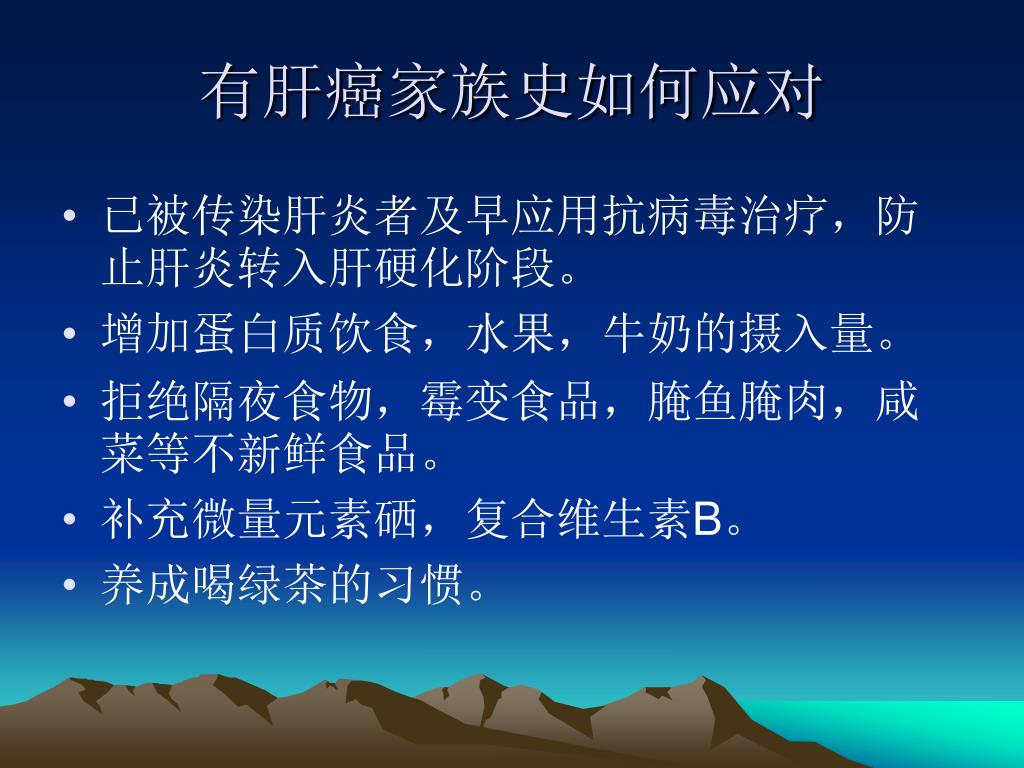 有肝癌家族史如何应对

• 已被传染肝炎者及早应用抗病毒治疗，防止肝炎转入肝硬化阶段。
• 增加蛋白质饮食，水果，牛奶的摄入量。
• 拒绝隔夜食物，霉变食品，腌鱼腌肉，咸菜等不新鲜食品。
• 补充微量元素硒，复合维生素B。
• 养成喝绿茶的习惯。